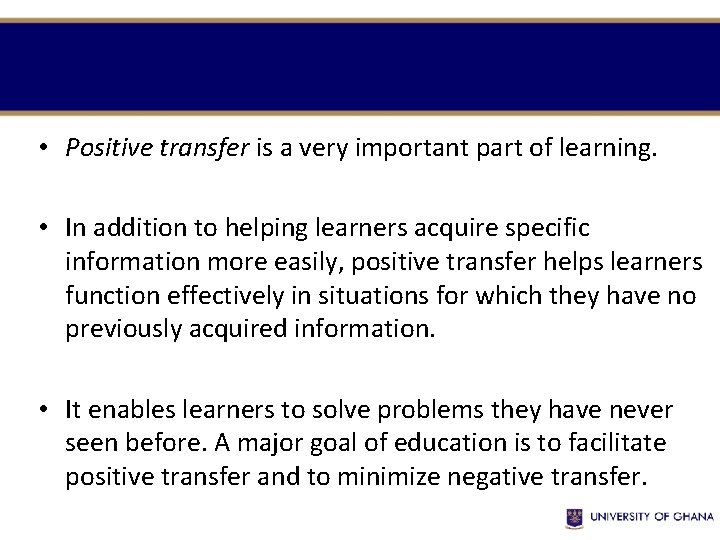 • Positive transfer is a very important part of learning.

• In addition to helping learners acquire specific information more easily, positive transfer helps learners function effectively in situations for which they have no previously acquired information.

• It enables learners to solve problems they have never seen before. A major goal of education is to facilitate positive transfer and to minimize negative transfer.

UNIVERSITY OF GHANA